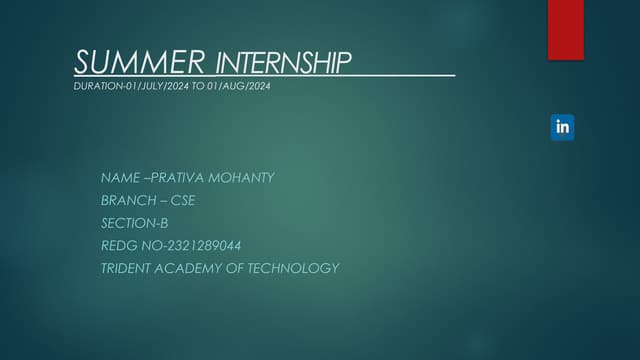 SUMMER INTERNSHIP
DURATION-01/JULY/2024 TO 01/AUG/2024

in

NAME –PRATIVA MOHANTY
BRANCH – CSE
SECTION-B
REDG NO-2321289044
TRIDENT ACADEMY OF TECHNOLOGY